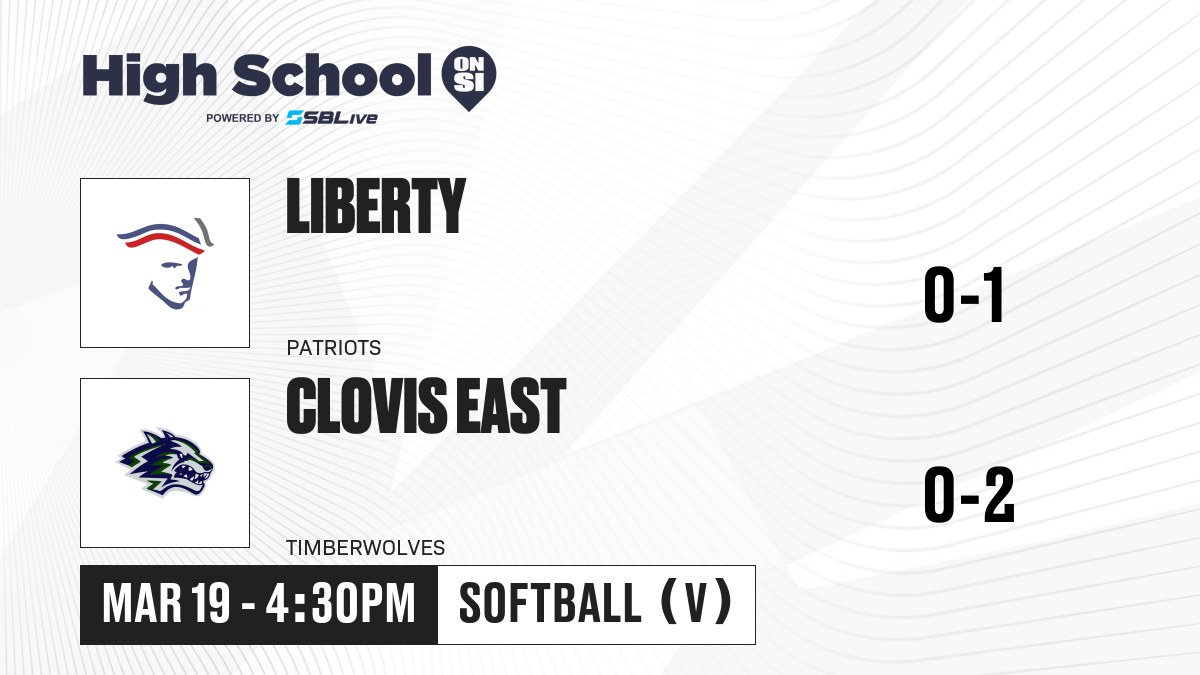 High School ON SI
POWERED BY SBLive

LIBERTY
PATRIOTS
0-1

CLOVIS EAST
TIMBERWOLVES
0-2

MAR 19 - 4:30PM
SOFTBALL (V)